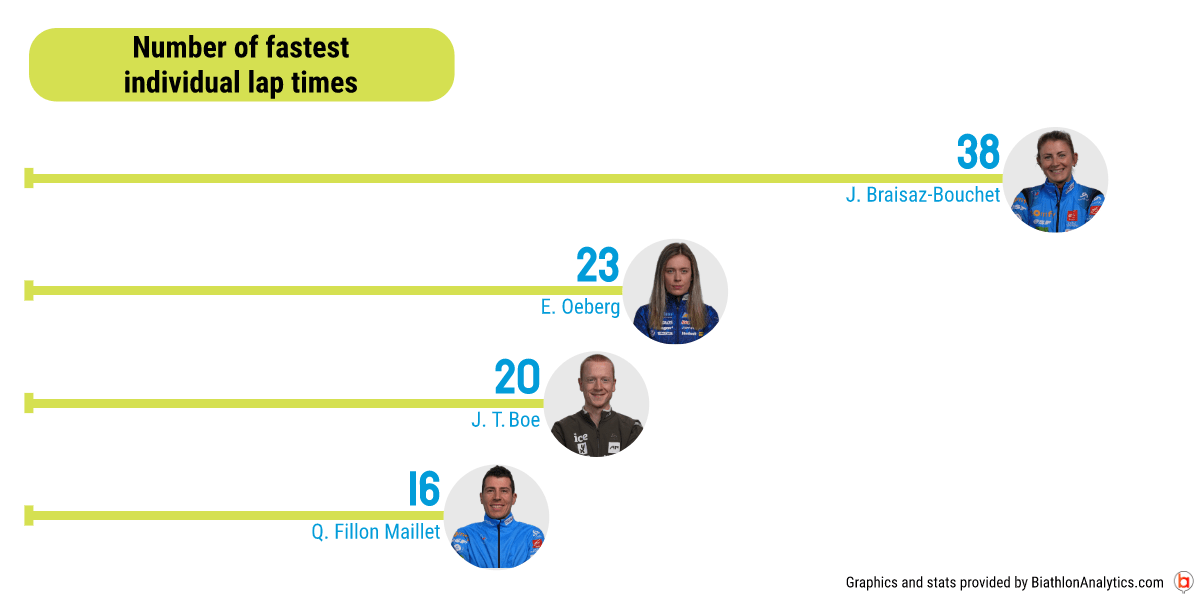 Number of fastest individual lap times

38
J. Braisaz-Bouchet

23
E. Oeberg

20
J. T. Boe

16
Q. Fillon Maillet

Graphics and stats provided by BiathlonAnalytics.com